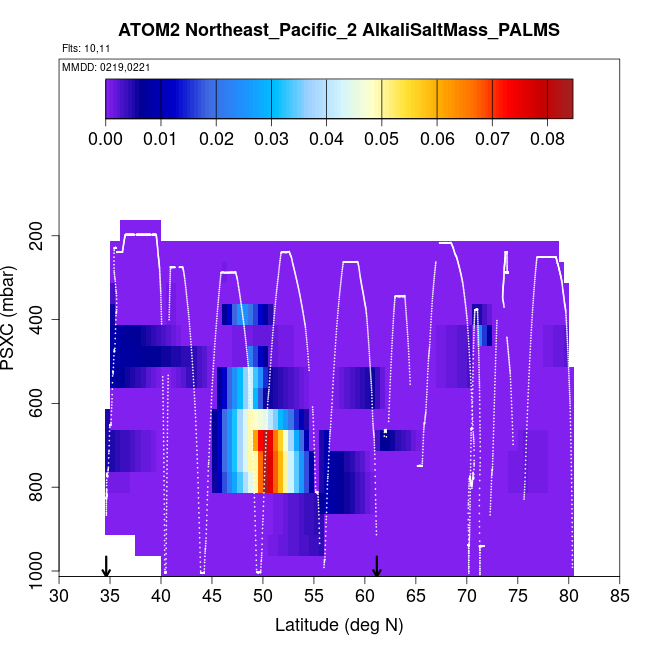 ATOM2 Northeast_Pacific_2 AlkaliSaltMass_PALMS

Flts: 10,11

MMDD: 0219,0221

0.00 0.01 0.02 0.03 0.04 0.05 0.06 0.07 0.08

PSXC (mbar)

200
400
600
800
1000

30 35 40 45 50 55 60 65 70 75 80 85

Latitude (deg N)